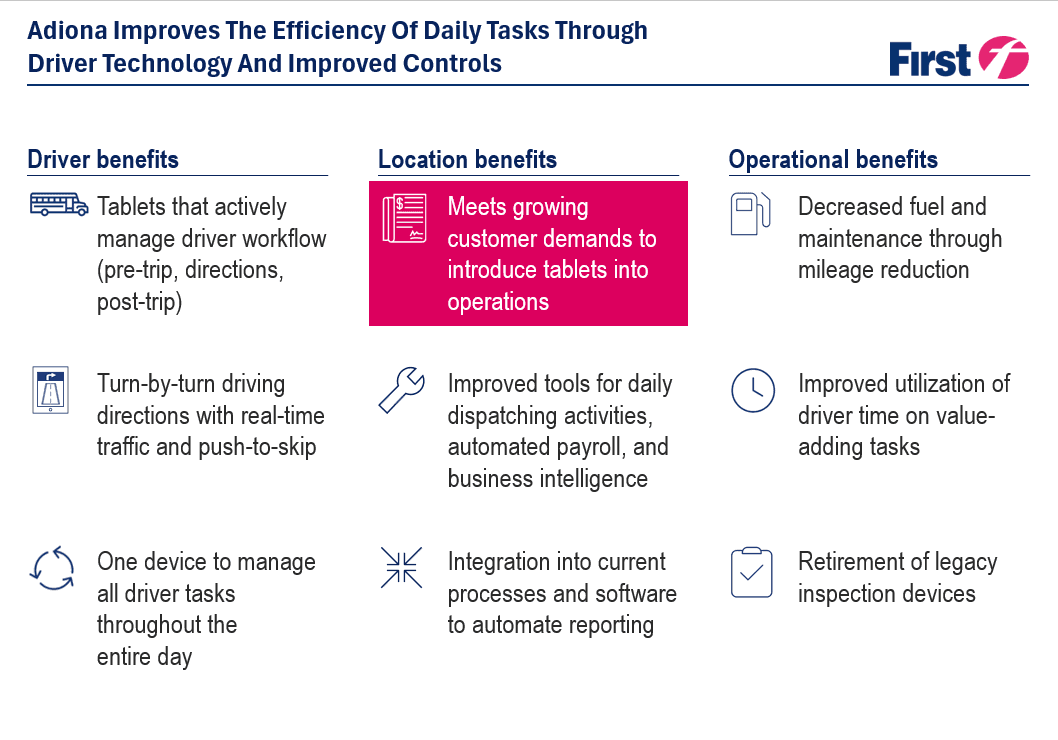 Adiona Improves The Efficiency Of Daily Tasks Through Driver Technology And Improved Controls

First

Driver benefits

Tablets that actively manage driver workflow (pre-trip, directions, post-trip)

Turn-by-turn driving directions with real-time traffic and push-to-skip

One device to manage all driver tasks throughout the entire day

Location benefits

Meets growing customer demands to introduce tablets into operations

Improved tools for daily dispatching activities, automated payroll, and business intelligence

Integration into current processes and software to automate reporting

Operational benefits

Decreased fuel and maintenance through mileage reduction

Improved utilization of driver time on value-adding tasks

Retirement of legacy inspection devices